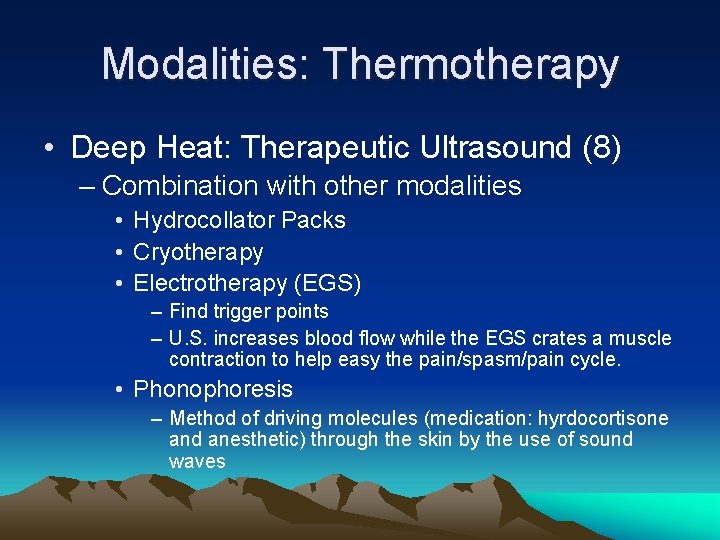 Modalities: Thermotherapy

• Deep Heat: Therapeutic Ultrasound (8)
– Combination with other modalities
• Hydrocollator Packs
• Cryotherapy
• Electrotherapy (EGS)
– Find trigger points
– U.S. increases blood flow while the EGS crates a muscle contraction to help easy the pain/spasm/pain cycle.
• Phonophoresis
– Method of driving molecules (medication: hyrdocortisone and anesthetic) through the skin by the use of sound waves